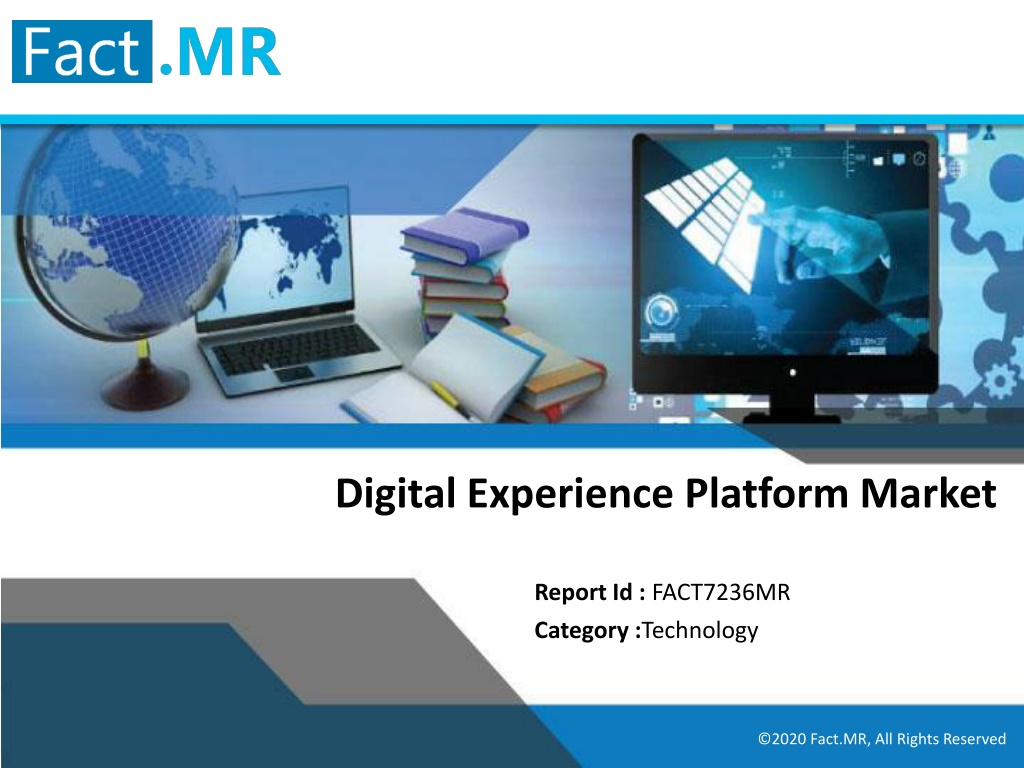 Fact.MR

Digital Experience Platform Market

Report Id : FACT7236MR
Category :Technology

©2020 Fact.MR, All Rights Reserved